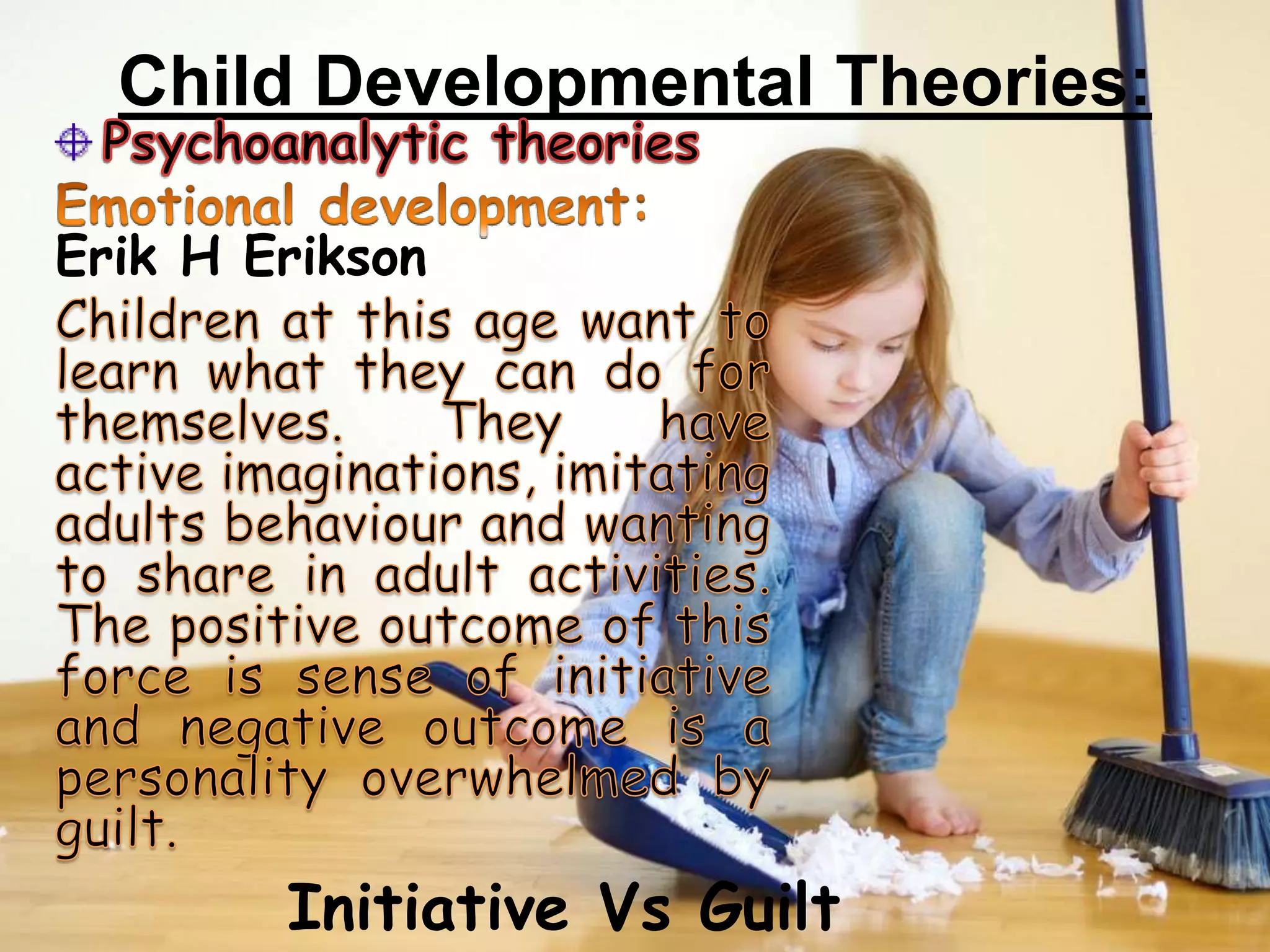 Child Developmental Theories:

Psychoanalytic theories

Emotional development:

Erik H Erikson

Children at this age want to learn what they can do for themselves. They have active imaginations, imitating adults behaviour and wanting to share in adult activities. The positive outcome of this force is sense of initiative and negative outcome is a personality overwhelmed by guilt.

Initiative Vs Guilt